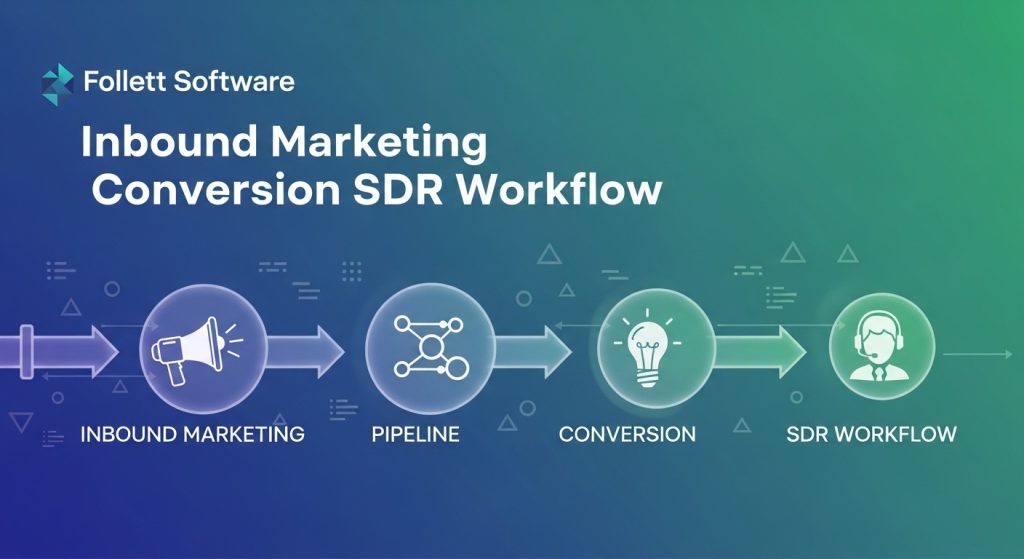 Follett Software

Inbound Marketing
Conversion SDR Workflow

INBOUND MARKETING
PIPELINE
CONVERSION
SDR WORKFLOW